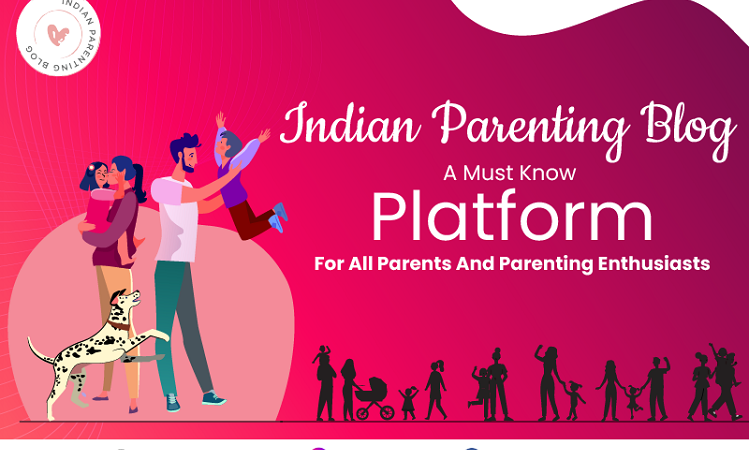 INDIAN PARENTING BLOG

Indian Parenting Blog

A Must Know

Platform

For All Parents And Parenting Enthusiasts